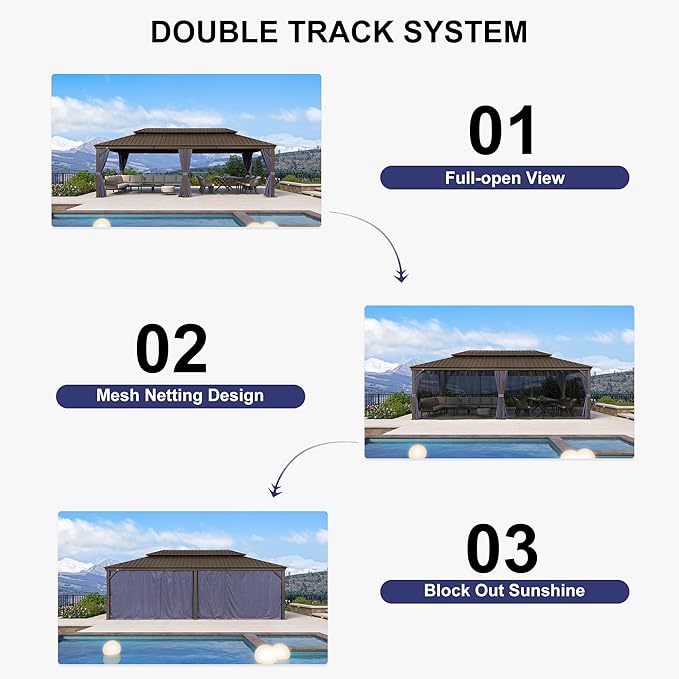 DOUBLE TRACK SYSTEM

01
Full-open View

02
Mesh Netting Design

03
Block Out Sunshine